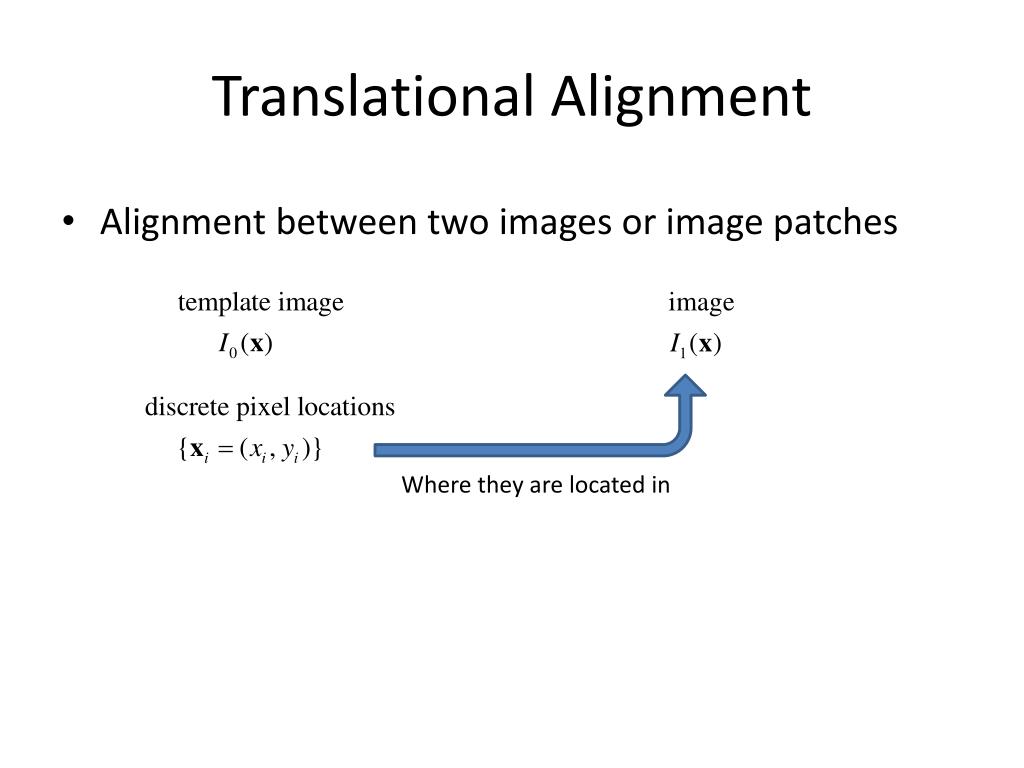 Translational Alignment

• Alignment between two images or image patches

template image
$I_0(\mathbf{x})$

image
$I_1(\mathbf{x})$

discrete pixel locations
$\{\mathbf{x}_i = (x_i, y_i)\}$

Where they are located in